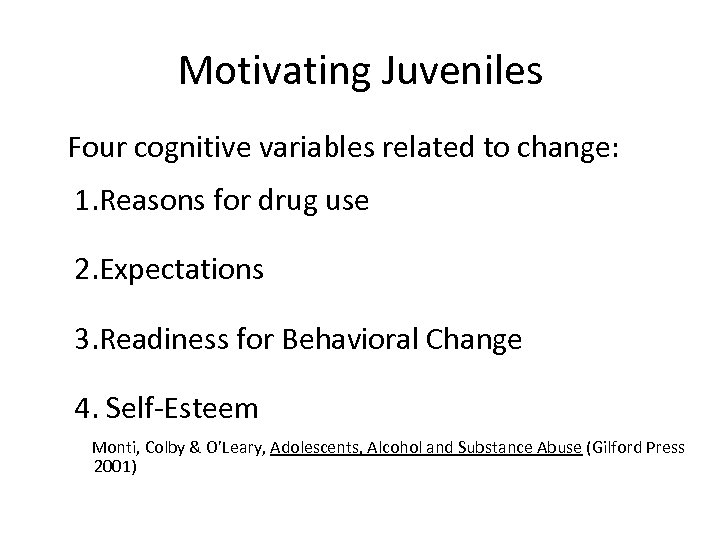 Motivating Juveniles

Four cognitive variables related to change:

1.Reasons for drug use

2.Expectations

3.Readiness for Behavioral Change

4. Self-Esteem

Monti, Colby & O'Leary, Adolescents, Alcohol and Substance Abuse (Gilford Press 2001)